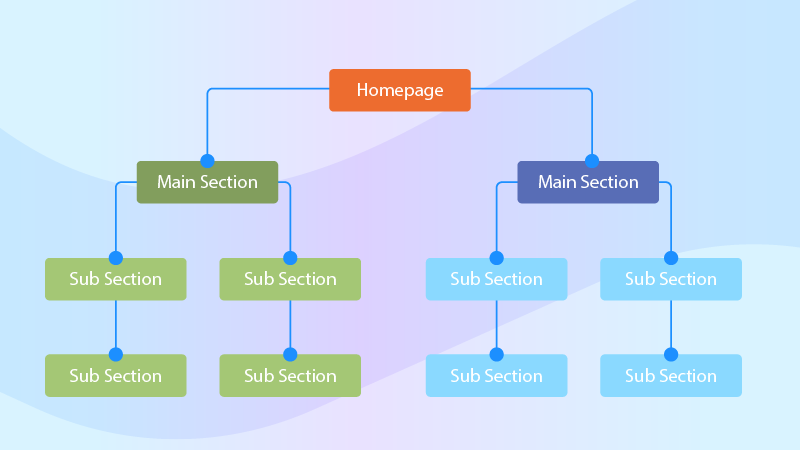 Homepage

Main Section

Main Section

Sub Section

Sub Section

Sub Section

Sub Section

Sub Section

Sub Section

Sub Section

Sub Section